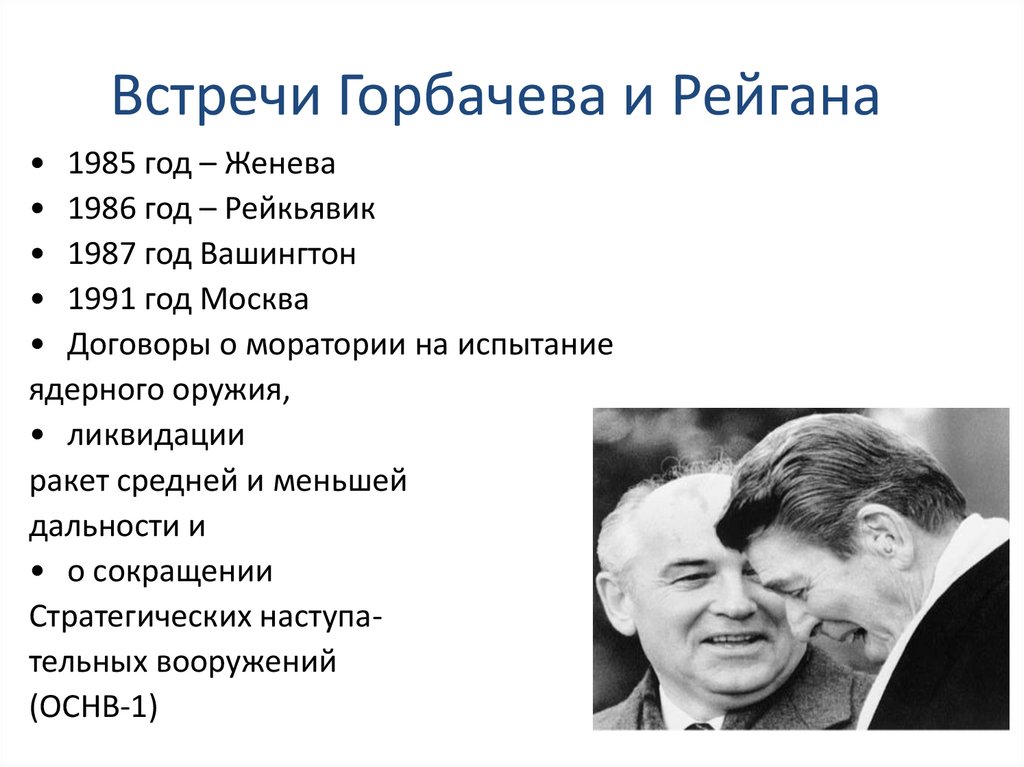 Встречи Горбачева и Рейгана

• 1985 год – Женева
• 1986 год – Рейкьявик
• 1987 год Вашингтон
• 1991 год Москва
• Договоры о моратории на испытание ядерного оружия,
• ликвидации ракет средней и меньшей дальности и
• о сокращении Стратегических наступательных вооружений (ОСНВ-1)